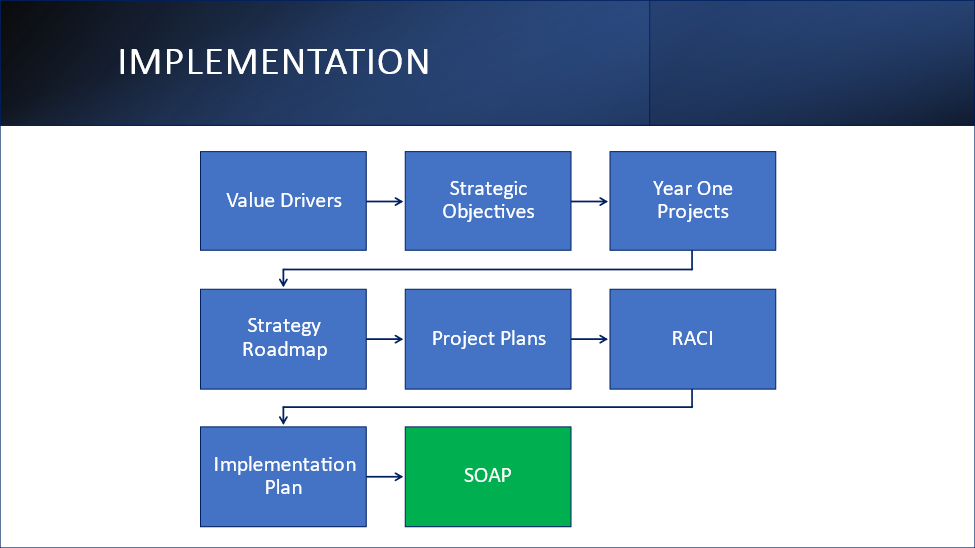 IMPLEMENTATION

Value Drivers

Strategic Objectives

Year One Projects

Strategy Roadmap

Project Plans

RACI

Implementation Plan

SOAP